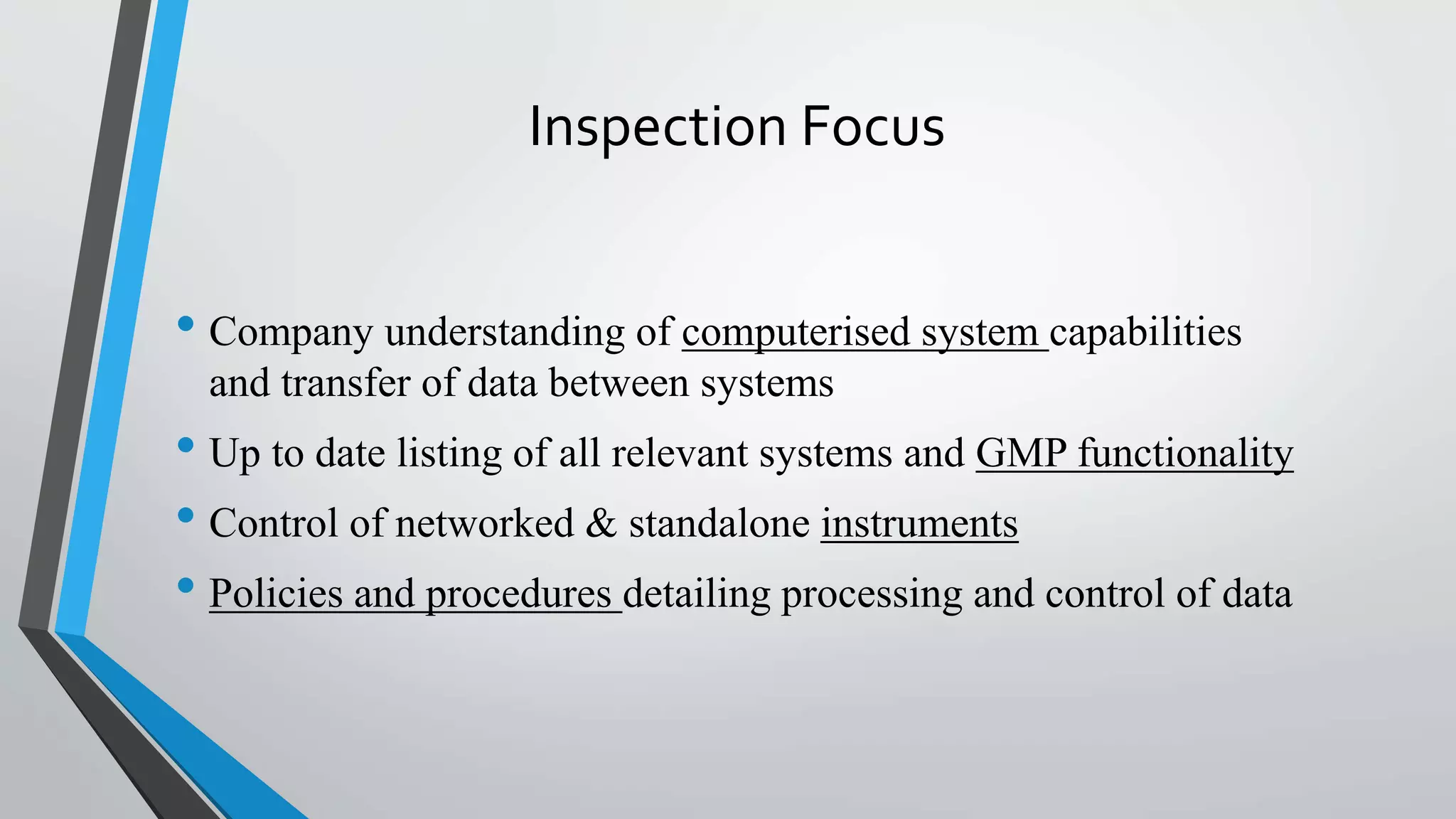 Inspection Focus

• Company understanding of computerised system capabilities and transfer of data between systems
• Up to date listing of all relevant systems and GMP functionality
• Control of networked & standalone instruments
• Policies and procedures detailing processing and control of data